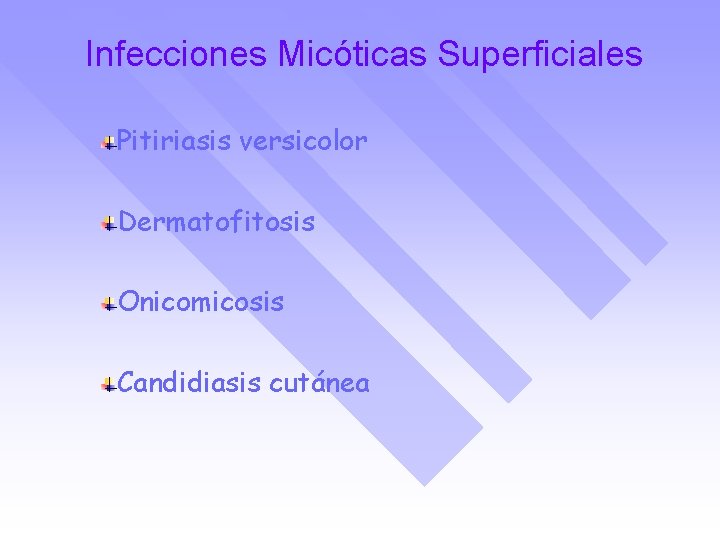 Infecciones Micóticas Superficiales

Pitiriasis versicolor

Dermatofitosis

Onicomicosis

Candidiasis cutánea